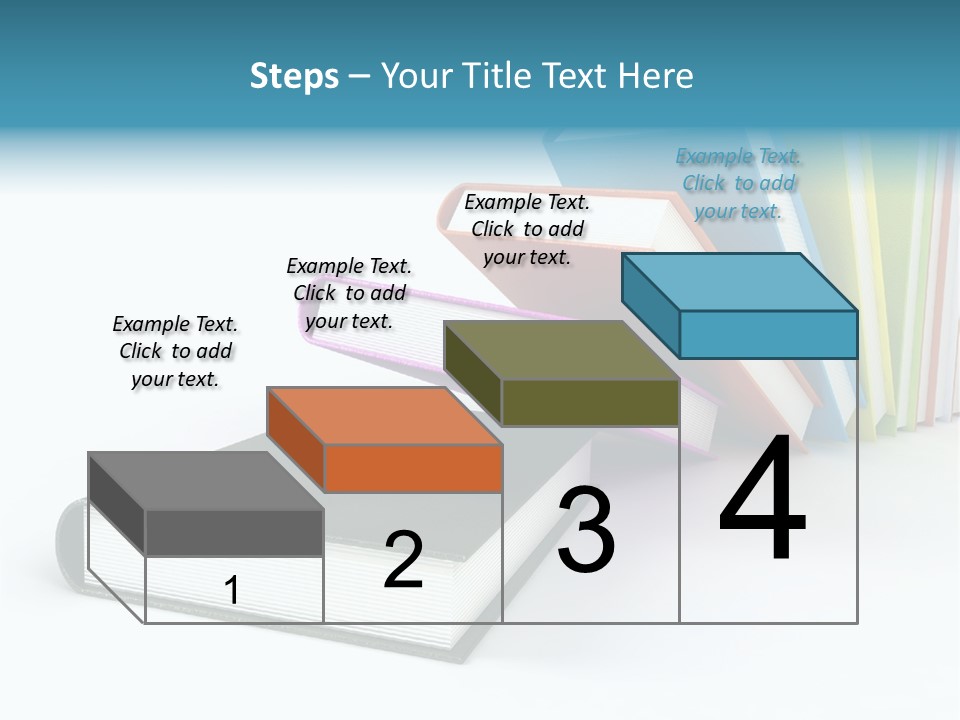 Steps – Your Title Text Here

Example Text. Click to add your text.

Example Text. Click to add your text.

Example Text. Click to add your text.

Example Text. Click to add your text.

1

2

3

4